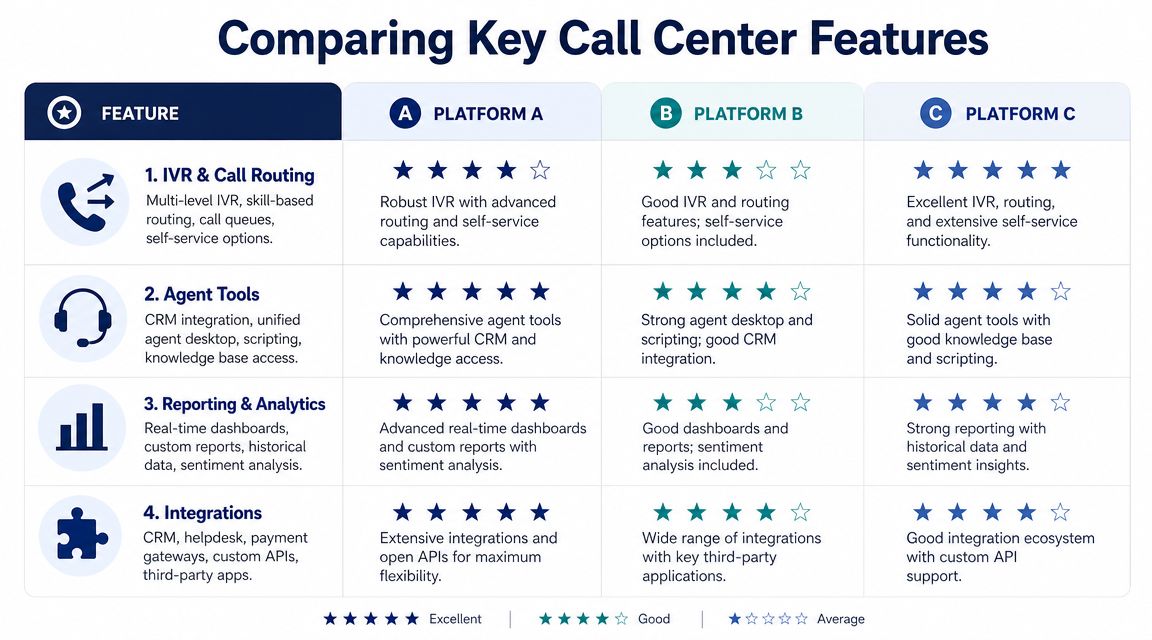 Comparing Key Call Center Features

| FEATURE | A PLATFORM A | B PLATFORM B | C PLATFORM C |
|---|---|---|---|
| 1. IVR & Call Routing Multi-level IVR, skill-based routing, call queues, self-service options. | ★★★★☆ Robust IVR with advanced routing and self-service capabilities. | ★★★☆☆ Good IVR and routing features; self-service options included. | ★★★★★ Excellent IVR, routing, and extensive self-service functionality. |
| 2. Agent Tools CRM integration, unified agent desktop, scripting, knowledge base access. | ★★★★★ Comprehensive agent tools with powerful CRM and knowledge access. | ★★★★☆ Strong agent desktop and scripting; good CRM integration. | ★★★★☆ Solid agent tools with good knowledge base and scripting. |
| 3. Reporting & Analytics Real-time dashboards, custom reports, historical data, sentiment analysis. | ★★★★★ Advanced real-time dashboards and custom reports with sentiment analysis. | ★★★☆☆ Good dashboards and reports; sentiment analysis included. | ★★★★☆ Strong reporting with historical data and sentiment insights. |
| 4. Integrations CRM, helpdesk, payment gateways, custom APIs, third-party apps. | ★★★★★ Extensive integrations and open APIs for maximum flexibility. | ★★★★☆ Wide range of integrations with key third-party applications. | ★★★★☆ Good integration ecosystem with custom API support. |

★★★★★ Excellent | ★★★★☆ Good | ★☆☆☆☆ Average